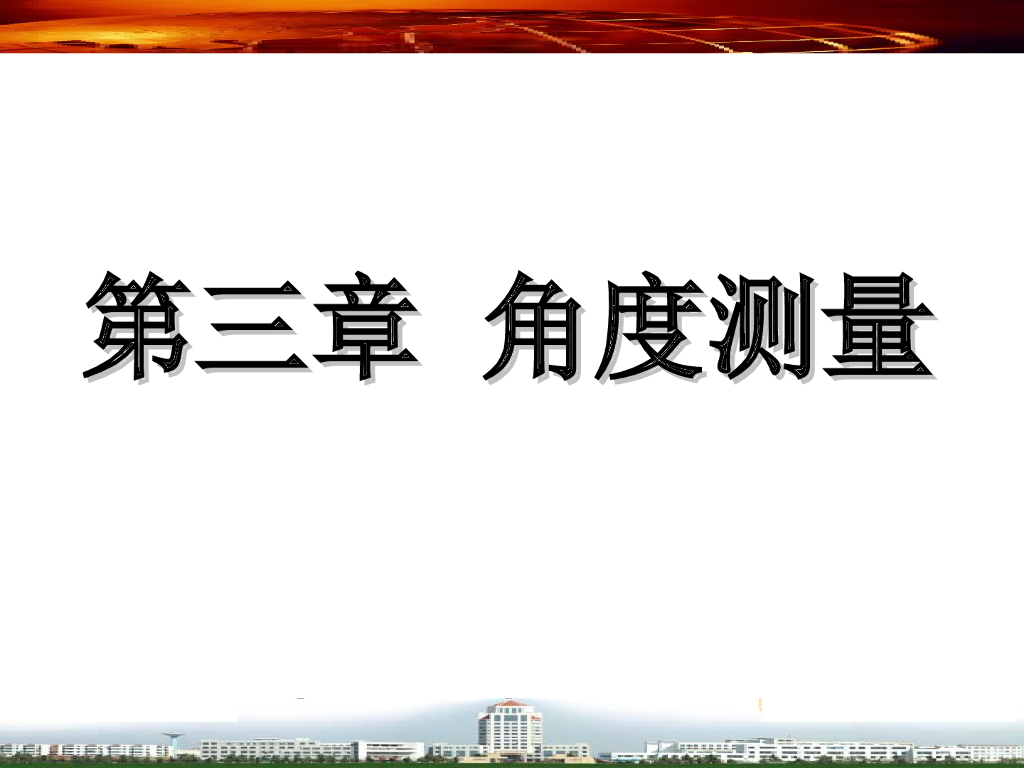 第三章 角度测量